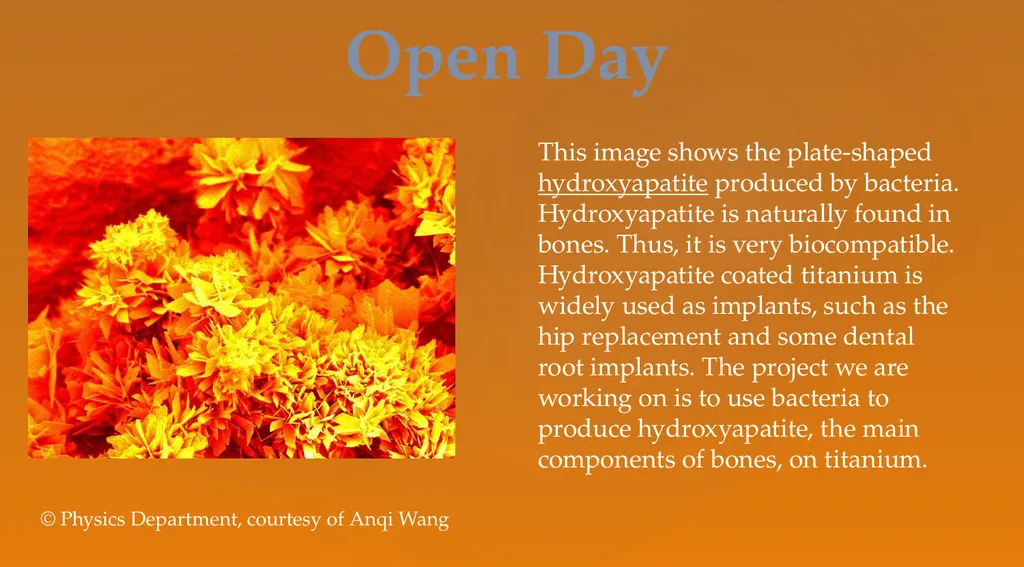 Open Day

This image shows the plate-shaped hydroxyapatite produced by bacteria. Hydroxyapatite is naturally found in bones. Thus, it is very biocompatible. Hydroxyapatite coated titanium is widely used as implants, such as the hip replacement and some dental root implants. The project we are working on is to use bacteria to produce hydroxyapatite, the main components of bones, on titanium.

© Physics Department, courtesy of Anqi Wang